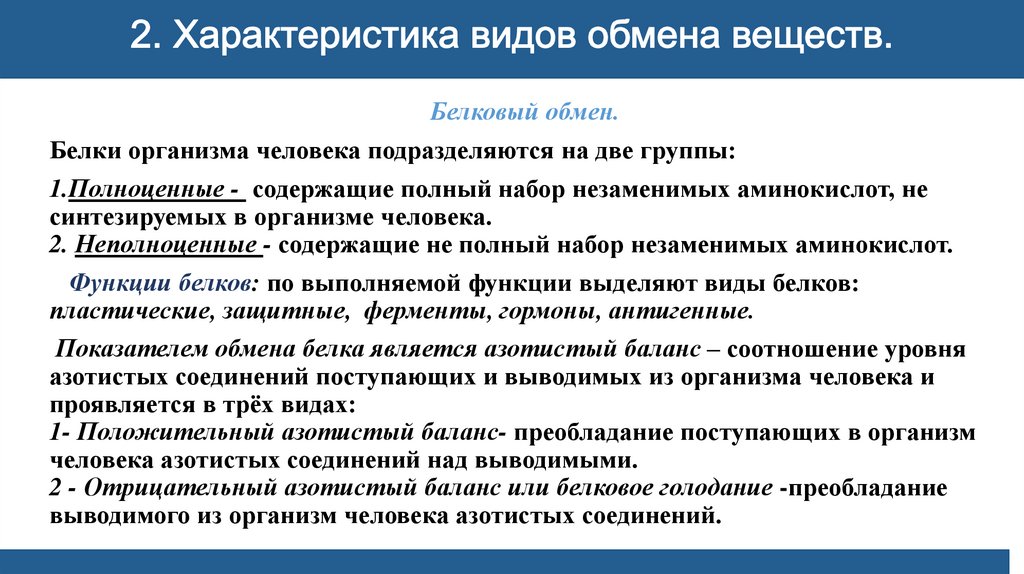 2. Характеристика видов обмена веществ.

Белковый обмен.

Белки организма человека подразделяются на две группы:

1.Полноценные - содержащие полный набор незаменимых аминокислот, не синтезируемых в организме человека.
2. Неполноценные - содержащие не полный набор незаменимых аминокислот.

Функции белков: по выполняемой функции выделяют виды белков: пластические, защитные, ферменты, гормоны, антигенные.

Показателем обмена белка является азотистый баланс – соотношение уровня азотистых соединений поступающих и выводимых из организма человека и проявляется в трёх видах:
1- Положительный азотистый баланс- преобладание поступающих в организм человека азотистых соединений над выводимыми.
2 - Отрицательный азотистый баланс или белковое голодание -преобладание выводимого из организм человека азотистых соединений.